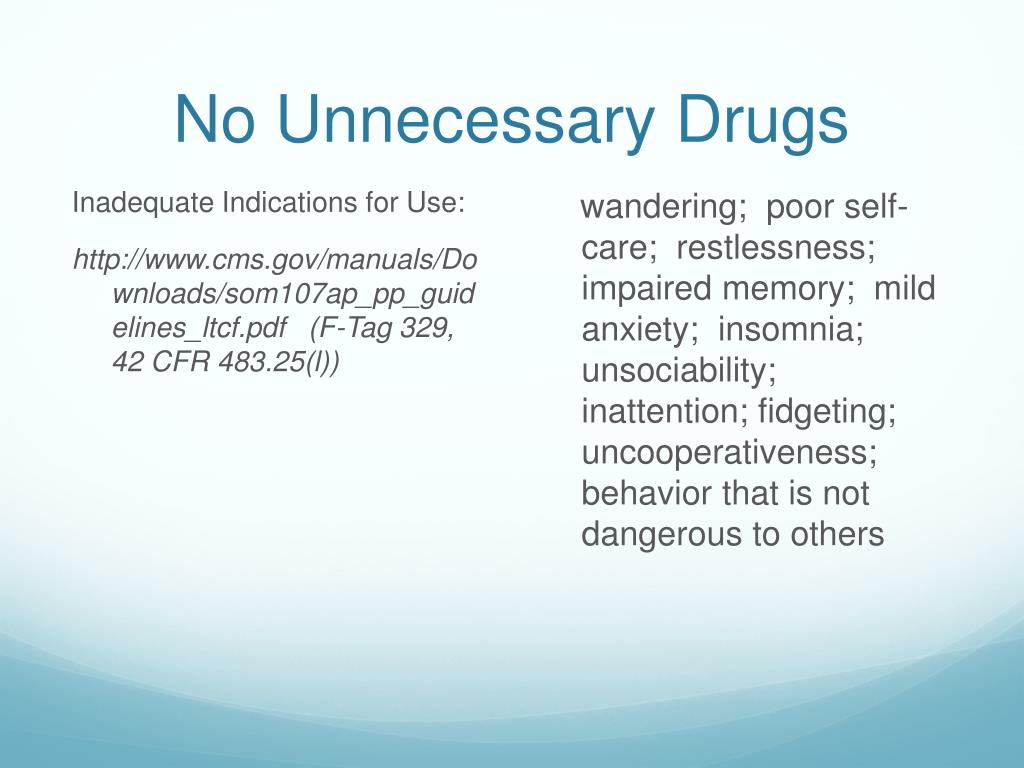 No Unnecessary Drugs

Inadequate Indications for Use:

http://www.cms.gov/manuals/Downloads/som107ap_pp_guidelines_ltcf.pdf (F-Tag 329, 42 CFR 483.25(l))

wandering; poor self-care; restlessness; impaired memory; mild anxiety; insomnia; unsociability; inattention; fidgeting; uncooperativeness; behavior that is not dangerous to others